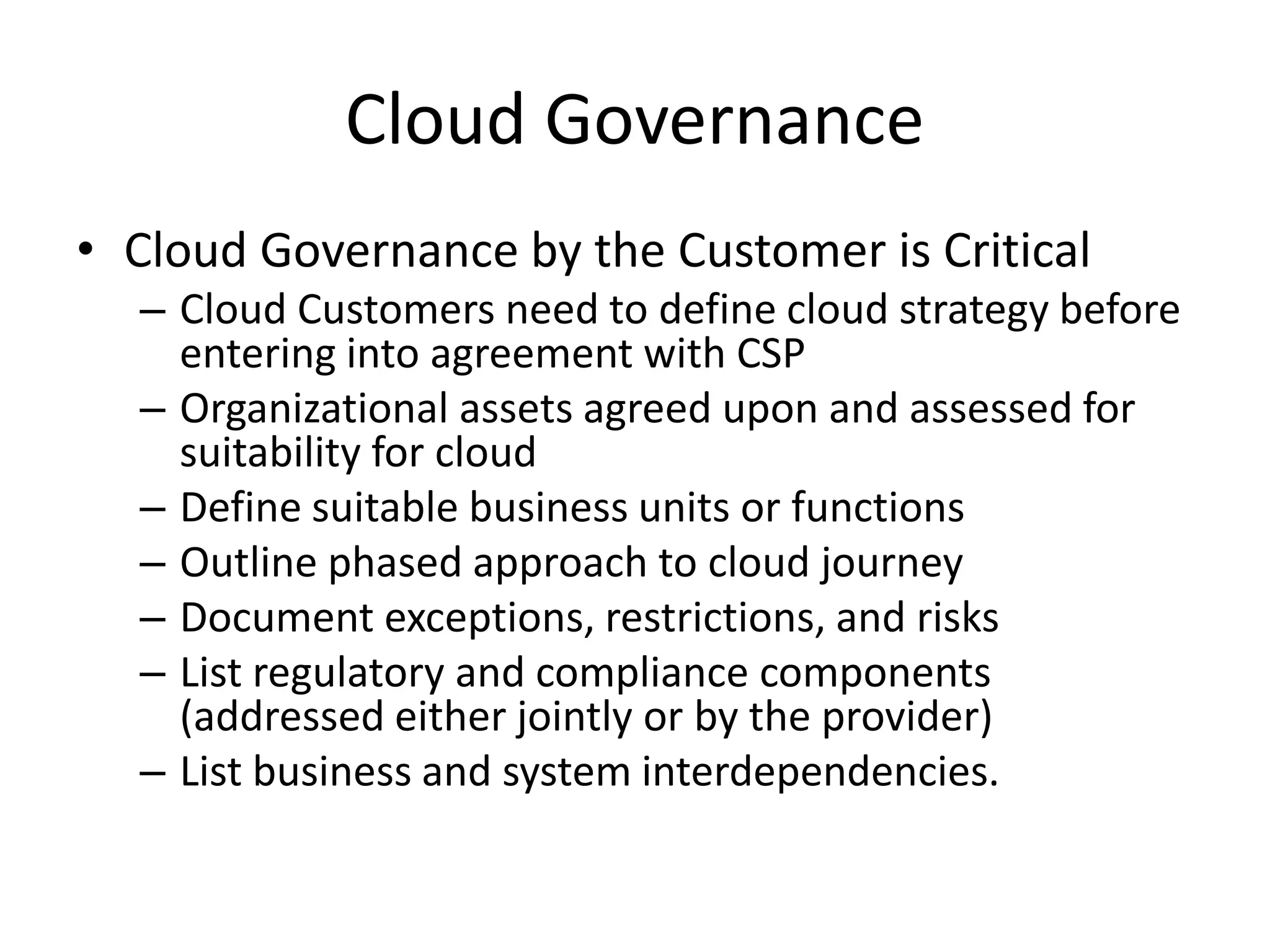 Cloud Governance

• Cloud Governance by the Customer is Critical
– Cloud Customers need to define cloud strategy before entering into agreement with CSP
– Organizational assets agreed upon and assessed for suitability for cloud
– Define suitable business units or functions
– Outline phased approach to cloud journey
– Document exceptions, restrictions, and risks
– List regulatory and compliance components (addressed either jointly or by the provider)
– List business and system interdependencies.